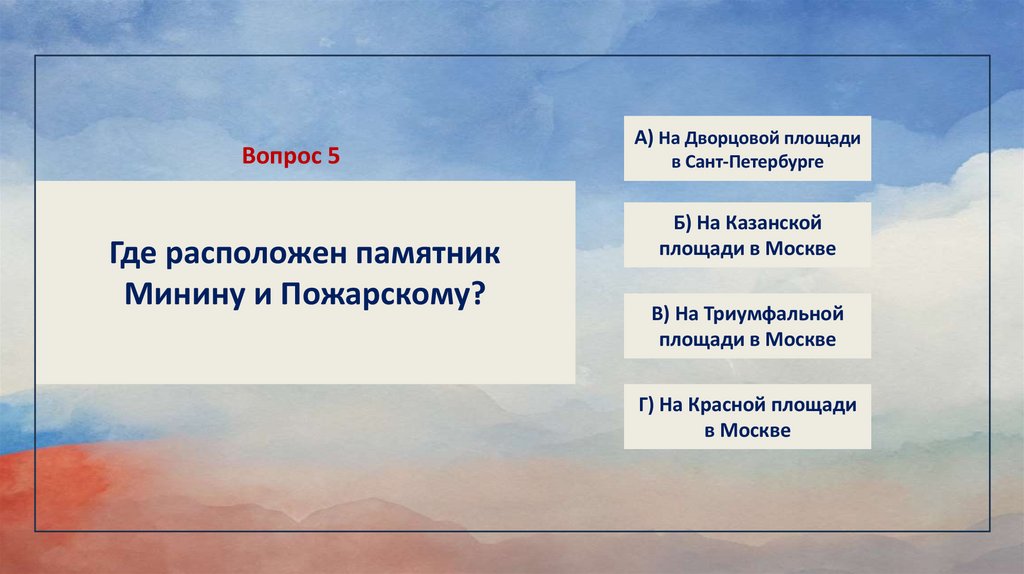 Вопрос 5

Где расположен памятник Минину и Пожарскому?

А) На Дворцовой площади в Сант-Петербурге

Б) На Казанской площади в Москве

В) На Триумфальной площади в Москве

Г) На Красной площади в Москве